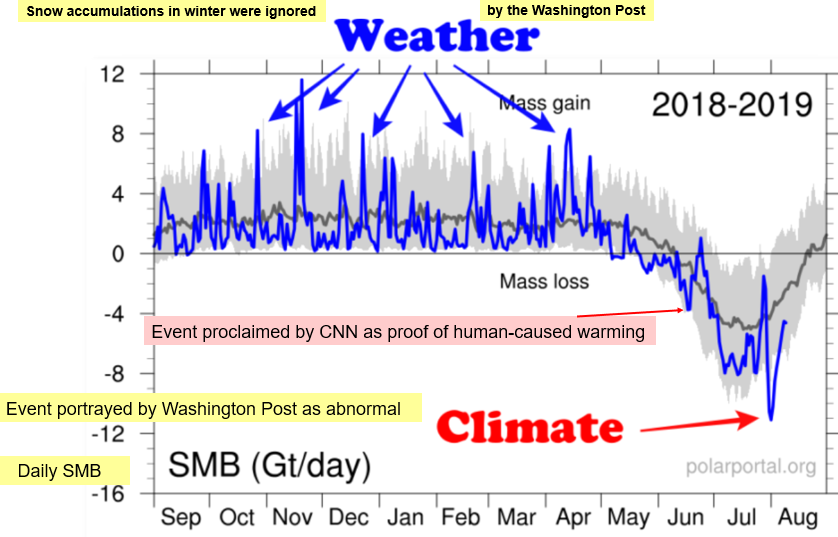 Snow accumulations in winter were ignored

by the Washington Post

Weather

12
8
4
0
-4
-8
-12
-16

Mass gain

2018-2019

Mass loss

Event proclaimed by CNN as proof of human-caused warming

Event portrayed by Washington Post as abnormal

Climate

Daily SMB

SMB (Gt/day)

polarportal.org

Sep Oct Nov Dec Jan Feb Mar Apr May Jun Jul Aug